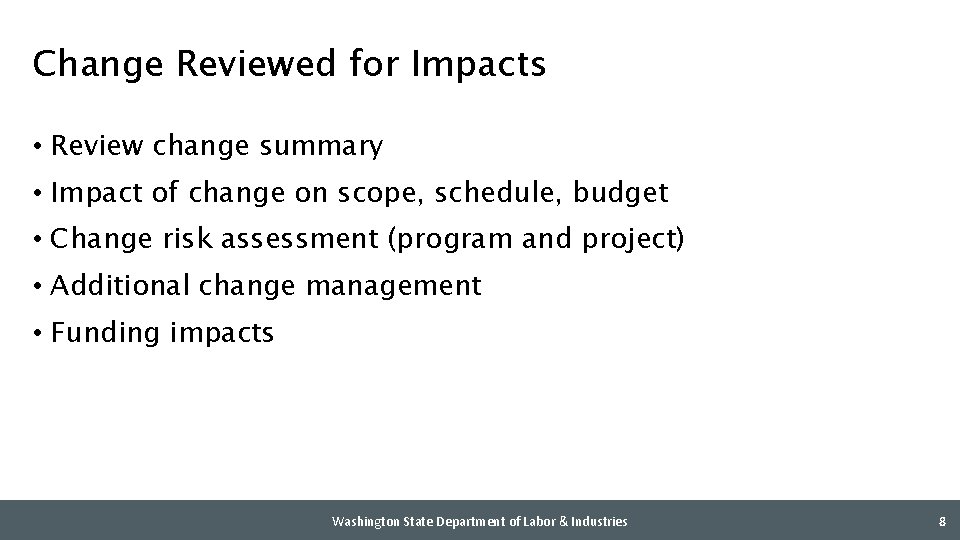 Change Reviewed for Impacts

• Review change summary
• Impact of change on scope, schedule, budget
• Change risk assessment (program and project)
• Additional change management
• Funding impacts

Washington State Department of Labor & Industries

8